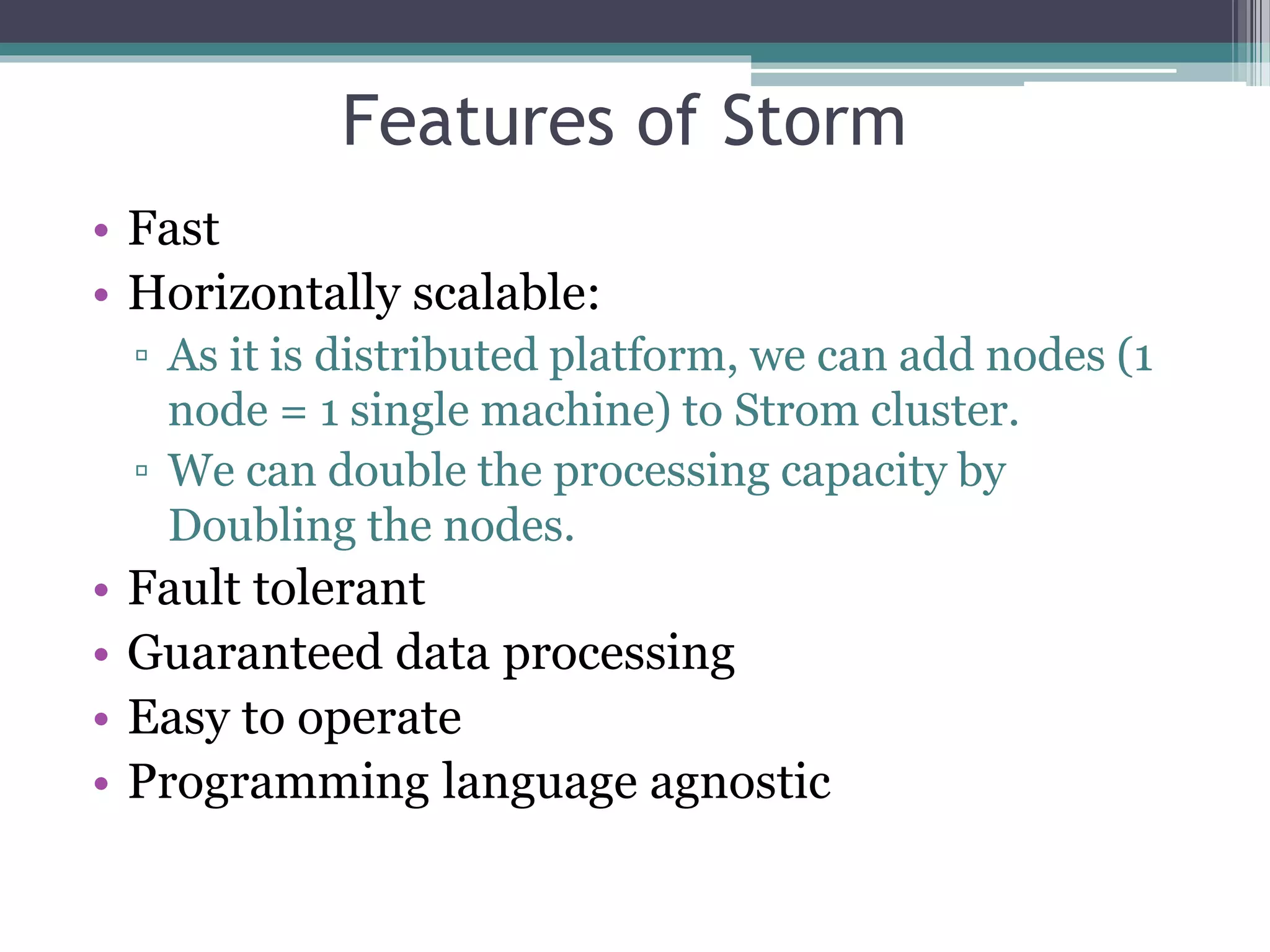 Features of Storm

• Fast
• Horizontally scalable:
  ▫ As it is distributed platform, we can add nodes (1 node = 1 single machine) to Strom cluster.
  ▫ We can double the processing capacity by Doubling the nodes.
• Fault tolerant
• Guaranteed data processing
• Easy to operate
• Programming language agnostic